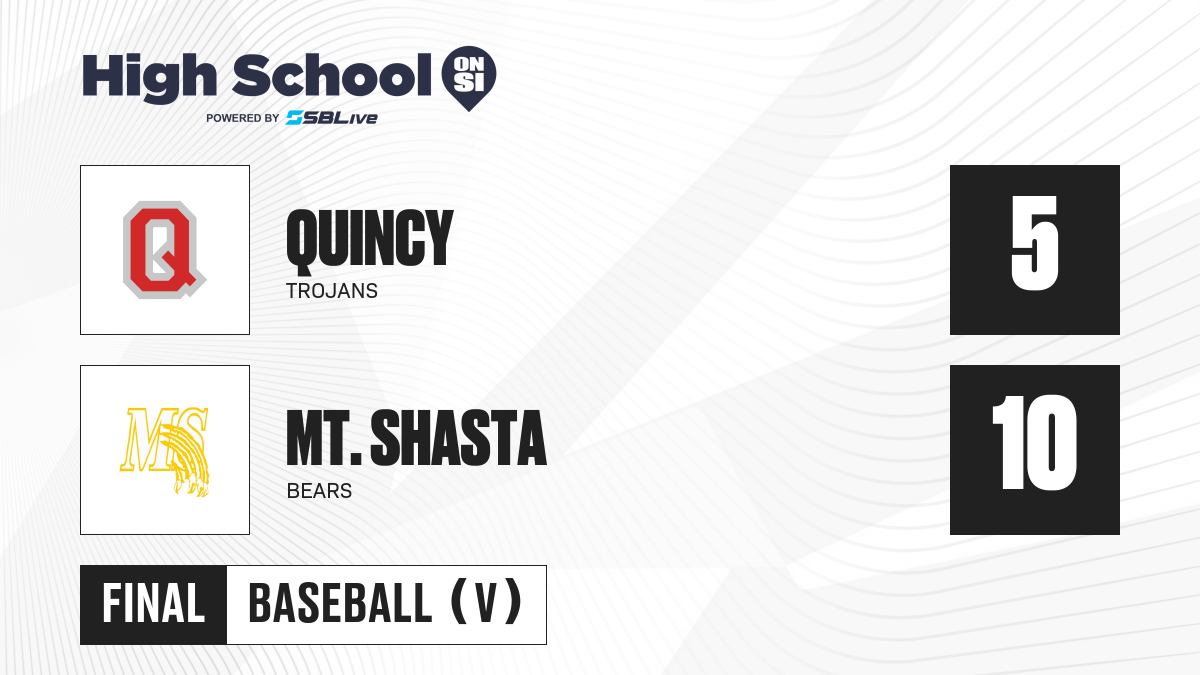 High School ON SI
POWERED BY SBLive

Q
QUINCY
TROJANS
5

MS
MT. SHASTA
BEARS
10

FINAL BASEBALL (V)